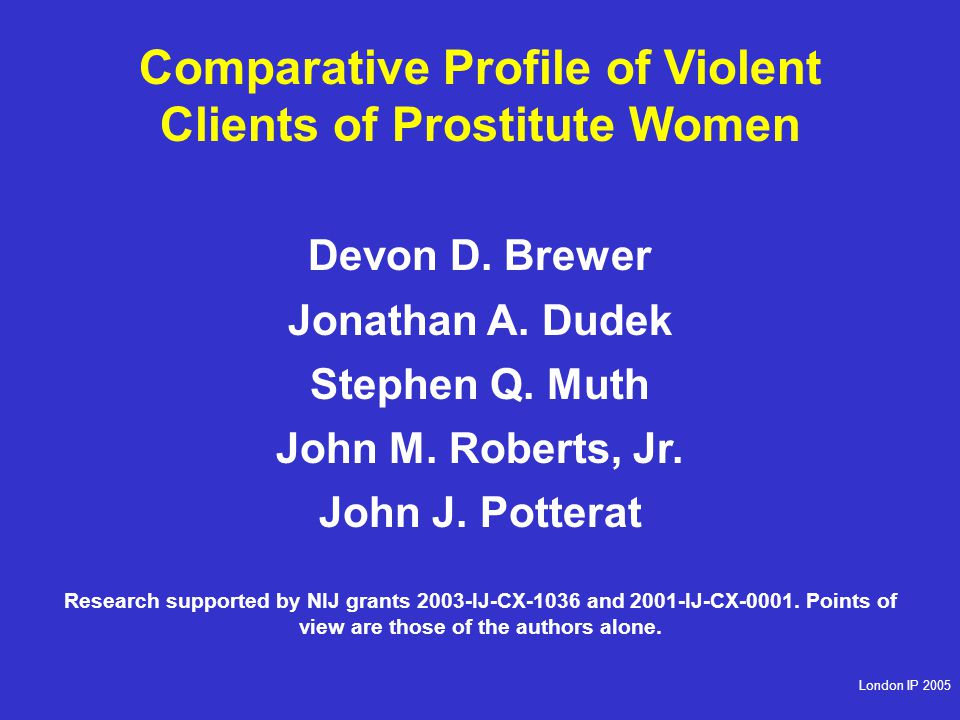 Comparative Profile of Violent Clients of Prostitute Women

Devon D. Brewer

Jonathan A. Dudek

Stephen Q. Muth

John M. Roberts, Jr.

John J. Potterat

Research supported by NIJ grants 2003-IJ-CX-1036 and 2001-IJ-CX-0001. Points of view are those of the authors alone.

London IP 2005